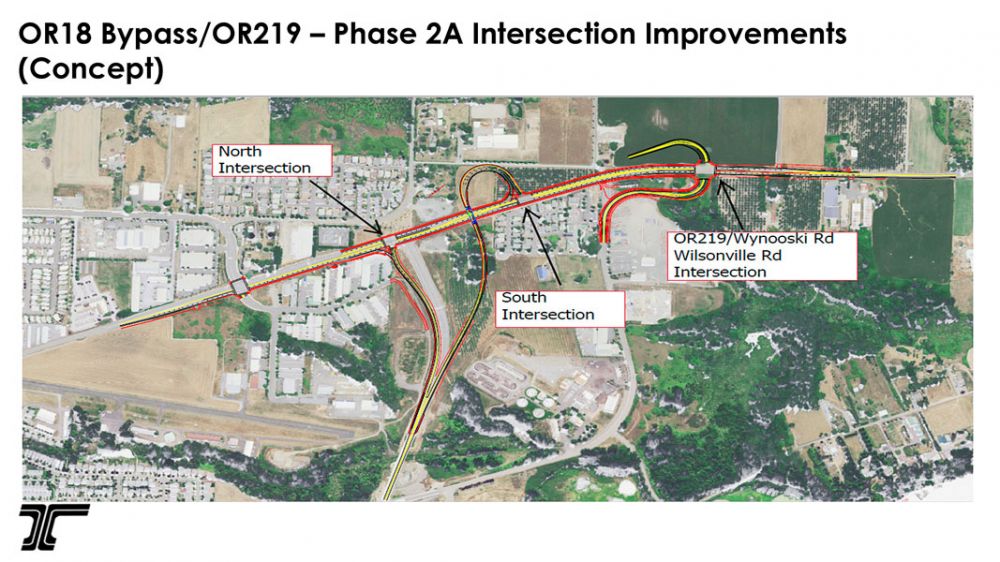 OR18 Bypass/OR219 – Phase 2A Intersection Improvements (Concept)

North Intersection

South Intersection

OR219/Wynooski Rd
Wilsonville Rd
Intersection